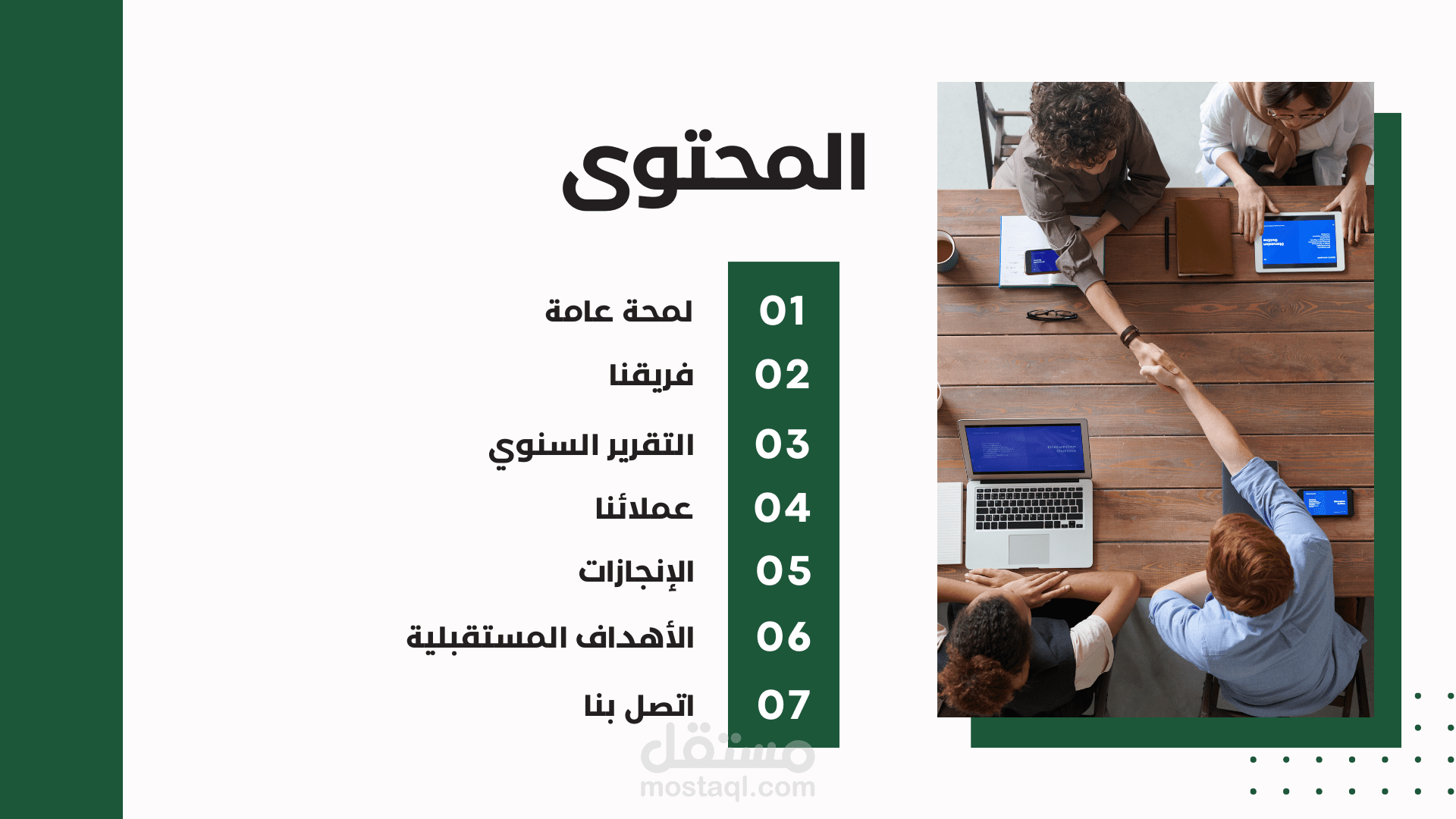 المحتوى

01 لمحة عامة
02 فريقنا
03 التقرير السنوي
04 عملائنا
05 الإنجازات
06 الأهداف المستقبلية
07 اتصل بنا

مستقل
mostaql.com